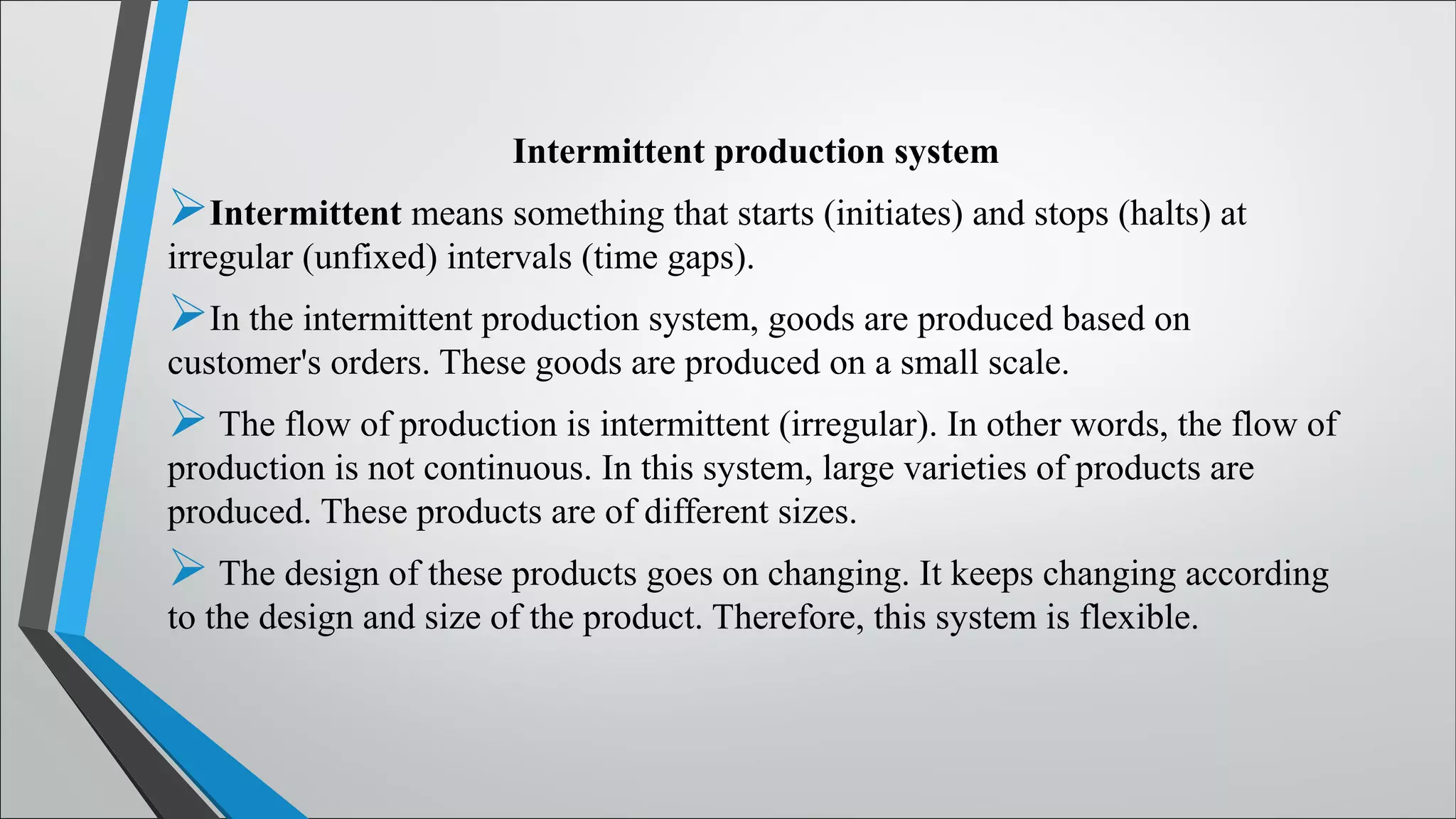 Intermittent production system

➢Intermittent means something that starts (initiates) and stops (halts) at irregular (unfixed) intervals (time gaps).

➢In the intermittent production system, goods are produced based on customer's orders. These goods are produced on a small scale.

➢ The flow of production is intermittent (irregular). In other words, the flow of production is not continuous. In this system, large varieties of products are produced. These products are of different sizes.

➢ The design of these products goes on changing. It keeps changing according to the design and size of the product. Therefore, this system is flexible.